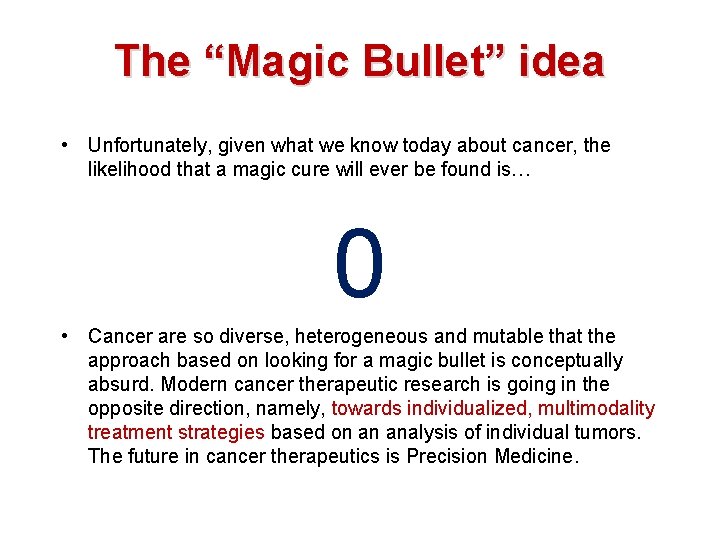 The “Magic Bullet” idea

• Unfortunately, given what we know today about cancer, the likelihood that a magic cure will ever be found is…

0

• Cancer are so diverse, heterogeneous and mutable that the approach based on looking for a magic bullet is conceptually absurd. Modern cancer therapeutic research is going in the opposite direction, namely, towards individualized, multimodality treatment strategies based on an analysis of individual tumors. The future in cancer therapeutics is Precision Medicine.